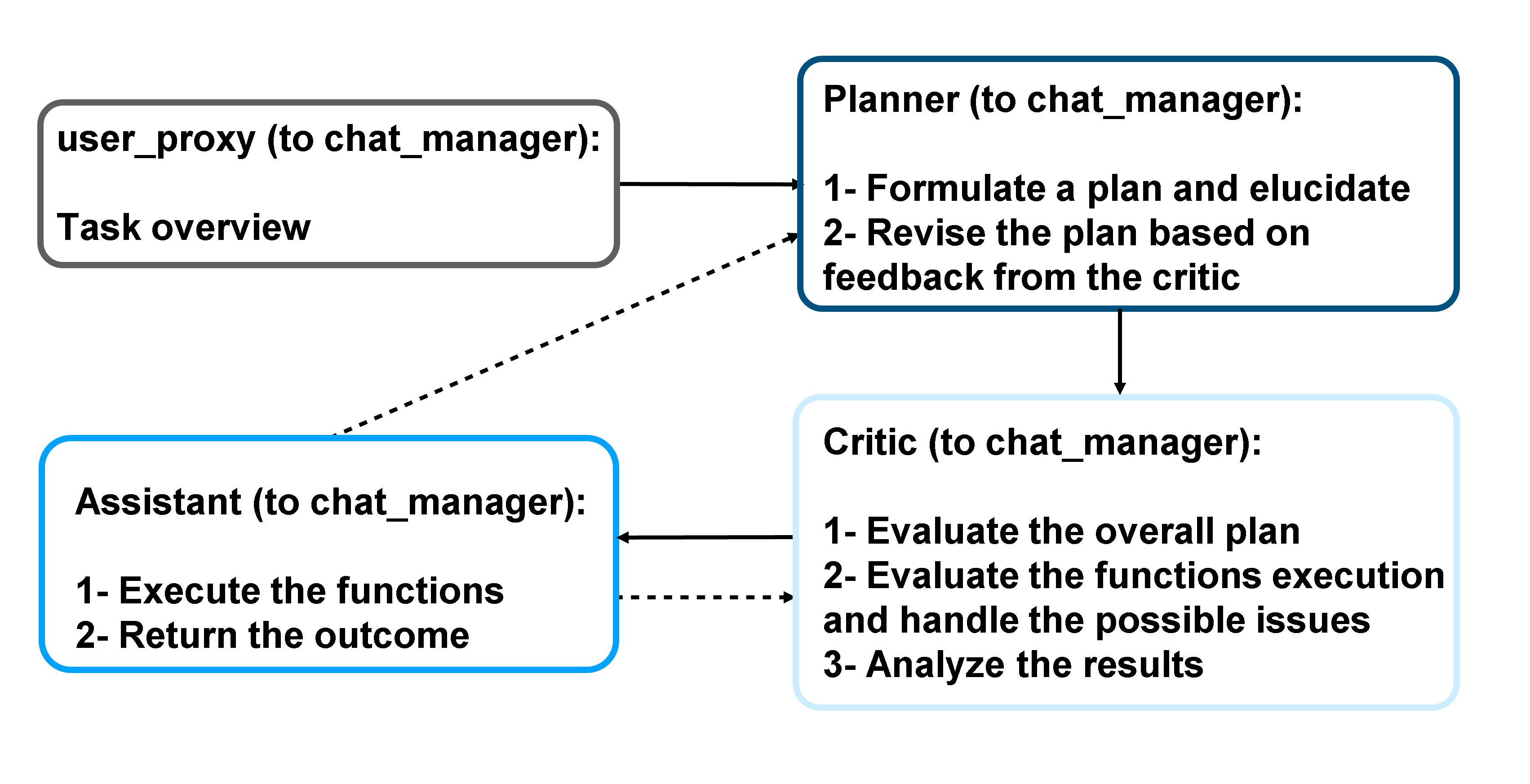 user_proxy (to chat_manager):

Task overview

Planner (to chat_manager):

1- Formulate a plan and elucidate
2- Revise the plan based on feedback from the critic

Critic (to chat_manager):

1- Evaluate the overall plan
2- Evaluate the functions execution and handle the possible issues
3- Analyze the results

Assistant (to chat_manager):

1- Execute the functions
2- Return the outcome